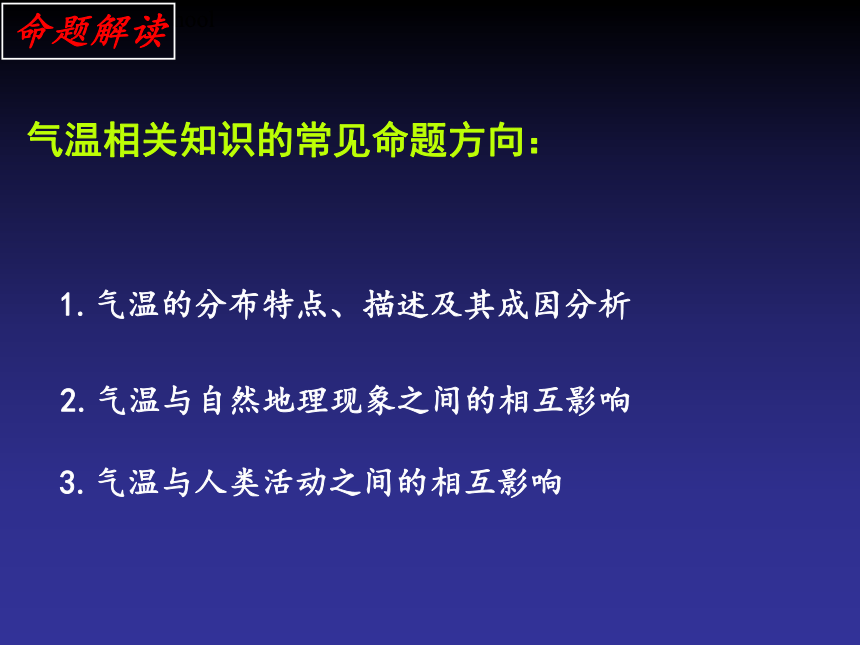 命题解读

气温相关知识的常见命题方向：

1. 气温的分布特点、描述及其成因分析

2. 气温与自然地理现象之间的相互影响

3. 气温与人类活动之间的相互影响